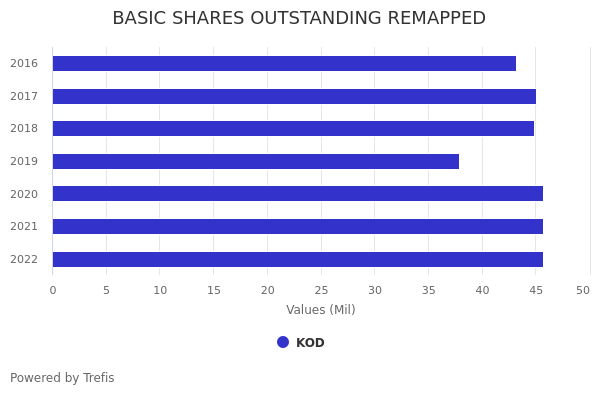 BASIC SHARES OUTSTANDING REMAPPED

2016
2017
2018
2019
2020
2021
2022

0 5 10 15 20 25 30 35 40 45 50

Values (Mil)

KOD

Powered by Trefis